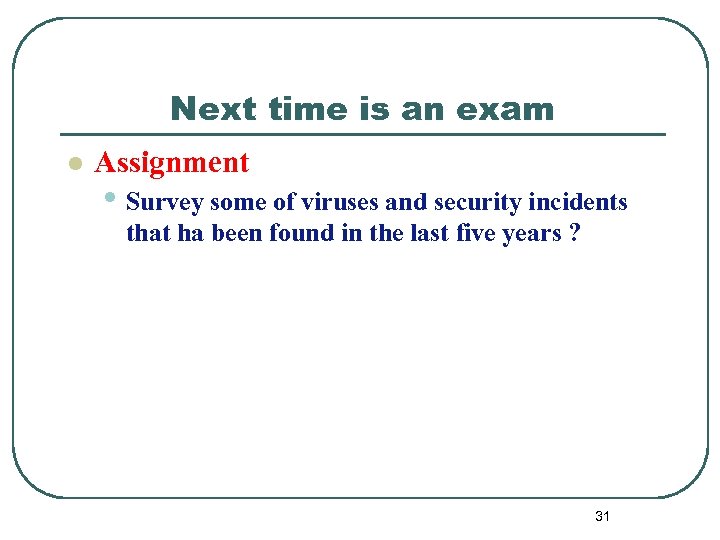 Next time is an exam

Assignment

Survey some of viruses and security incidents that ha been found in the last five years ?

31